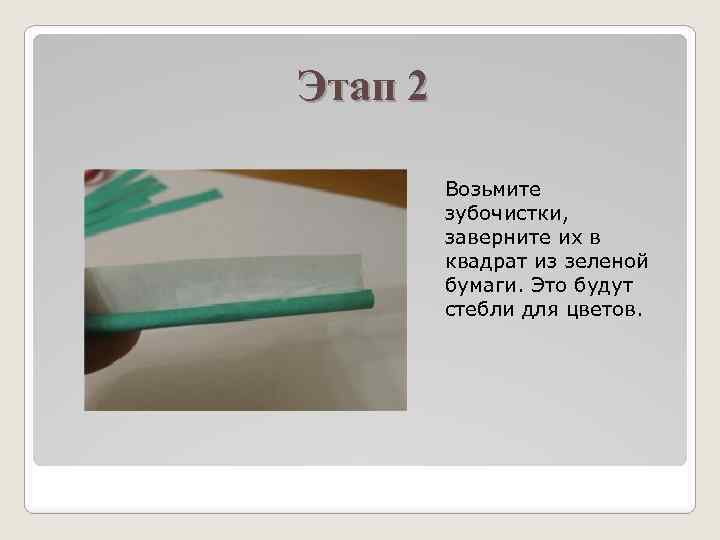 Этап 2

Возьмите зубочистки, заверните их в квадрат из зеленой бумаги. Это будут стебли для цветов.